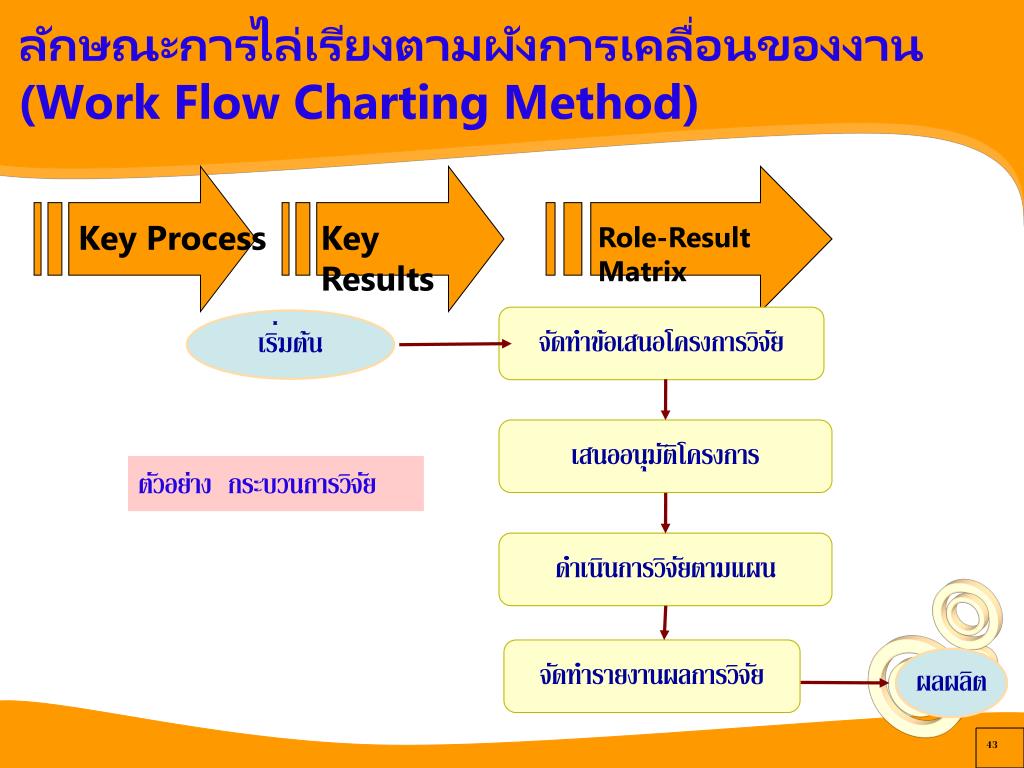 ลักษณะการไล่เรียงตามผังการเคลื่อนของงาน
(Work Flow Charting Method)

Key Process

Key Results

Role-Result Matrix

เริ่มต้น

จัดทำข้อเสนอโครงการวิจัย

เสนออนุมัติโครงการ

ตัวอย่าง กระบวนการวิจัย

ดำเนินการวิจัยตามแผน

จัดทำรายงานผลการวิจัย

ผลผลิต

43